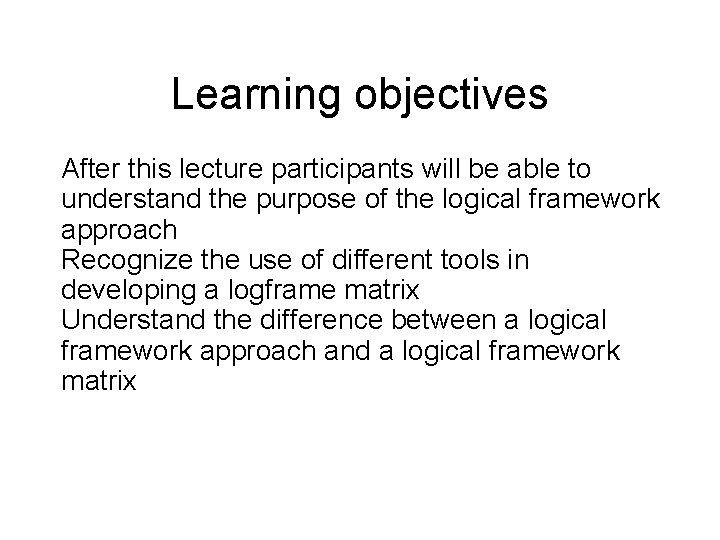 Learning objectives

After this lecture participants will be able to understand the purpose of the logical framework approach
Recognize the use of different tools in developing a logframe matrix
Understand the difference between a logical framework approach and a logical framework matrix